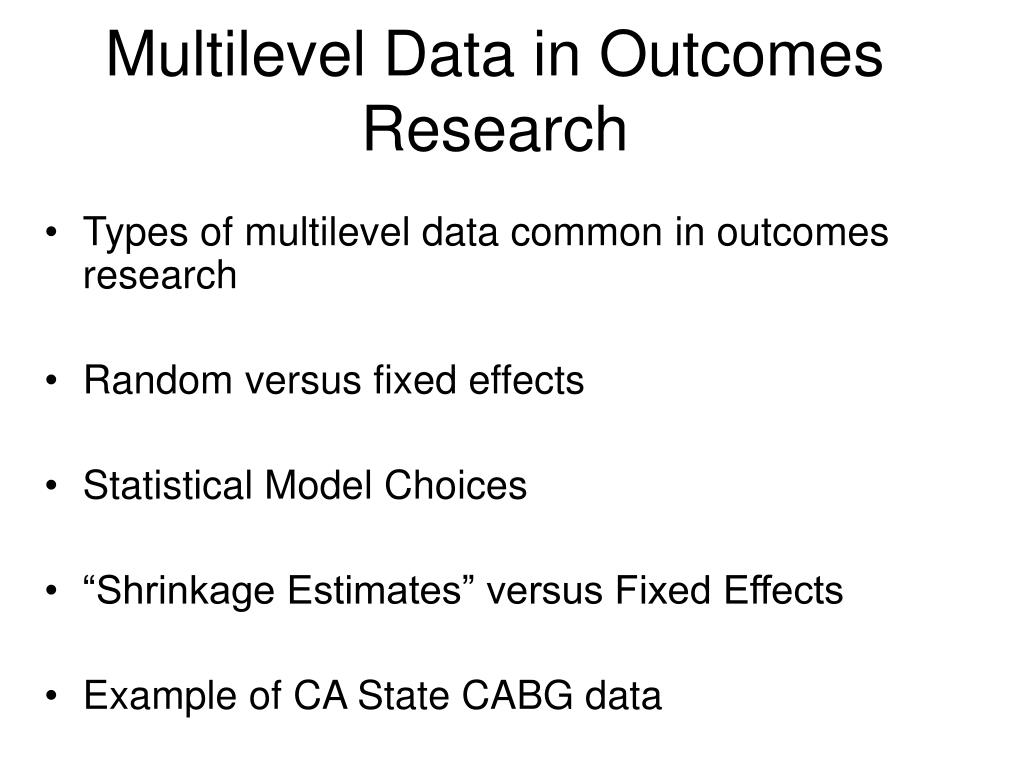 Multilevel Data in Outcomes Research

• Types of multilevel data common in outcomes research

• Random versus fixed effects

• Statistical Model Choices

• “Shrinkage Estimates” versus Fixed Effects

• Example of CA State CABG data